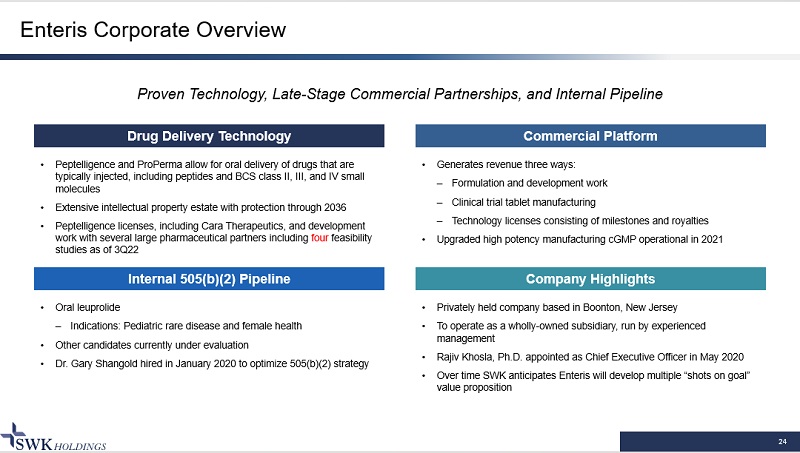 Enteris Corporate Overview

Proven Technology, Late-Stage Commercial Partnerships, and Internal Pipeline

Drug Delivery Technology

• Peptelligence and ProPerma allow for oral delivery of drugs that are typically injected, including peptides and BCS class II, III, and IV small molecules
• Extensive intellectual property estate with protection through 2036
• Peptelligence licenses, including Cara Therapeutics, and development work with several large pharmaceutical partners including four feasibility studies as of 3Q22

Internal 505(b)(2) Pipeline

• Oral leuprolide
– Indications: Pediatric rare disease and female health
• Other candidates currently under evaluation
• Dr. Gary Shangold hired in January 2020 to optimize 505(b)(2) strategy

Commercial Platform

• Generates revenue three ways:
– Formulation and development work
– Clinical trial tablet manufacturing
– Technology licenses consisting of milestones and royalties
• Upgraded high potency manufacturing cGMP operational in 2021

Company Highlights

• Privately held company based in Boonton, New Jersey
• To operate as a wholly-owned subsidiary, run by experienced management
• Rajiv Khosla, Ph.D. appointed as Chief Executive Officer in May 2020
• Over time SWK anticipates Enteris will develop multiple "shots on goal" value proposition

SWK HOLDINGS

24